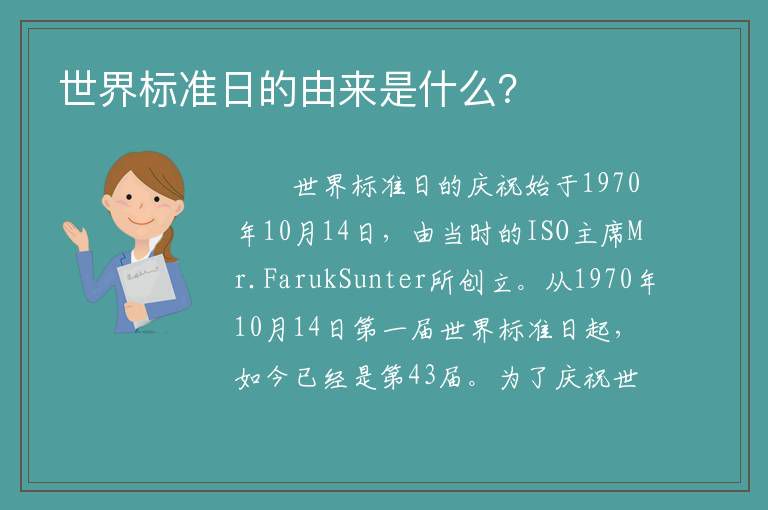 世界标准日的由来是什么?

世界标准日的庆祝始于1970年10月14日，由当时的ISO主席Mr.FarukSunter所创立。从1970年10月14日第一届世界标准日起，如今已经是第43届。为了庆祝世